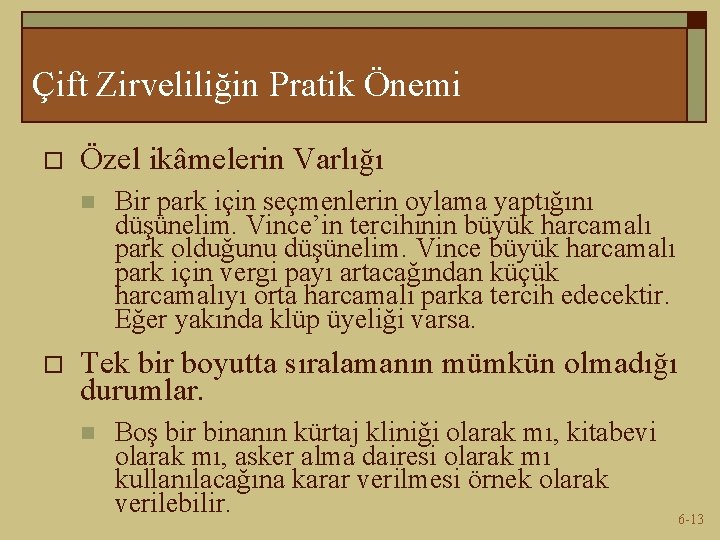 Çift Zirveliliğin Pratik Önemi

Özel ikâmelerin Varlığı

Bir park için seçmenlerin oylama yaptığını düşünelim. Vince'in tercihinin büyük harcamalı park olduğunu düşünelim. Vince büyük harcamalı park için vergi payı artacağından küçük harcamalıyı orta harcamalı parka tercih edecektir. Eğer yakında klüp üyeliği varsa.

Tek bir boyutta sıralamanın mümkün olmadığı durumlar.

Boş bir binanın kürtaj kliniği olarak mı, kitabevi olarak mı, asker alma dairesi olarak mı kullanılacağına karar verilmesi örnek olarak verilebilir.

6-13